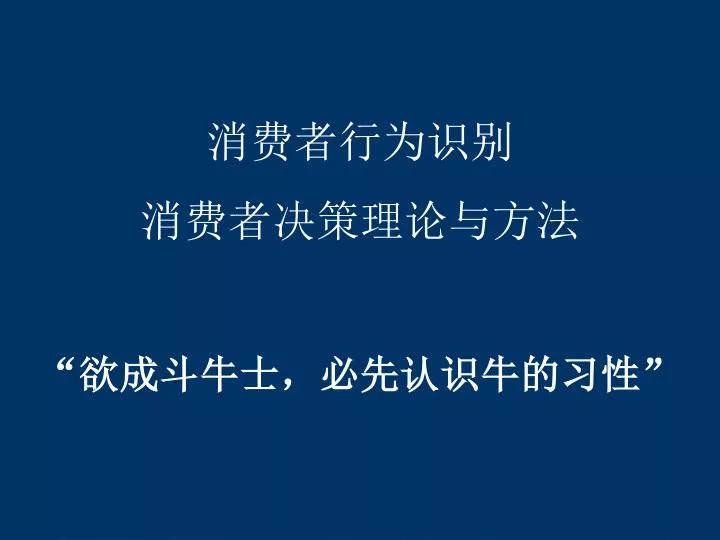 消费者行为识别
消费者决策理论与方法

“欲成斗牛士，必先认识牛的习性”